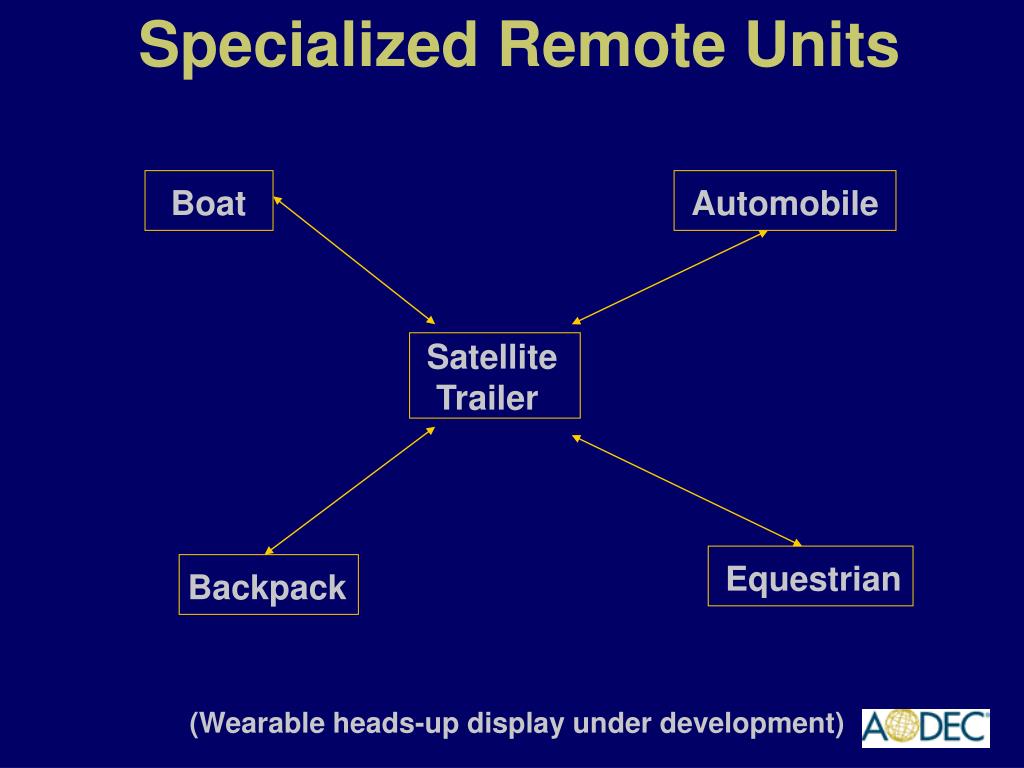 Specialized Remote Units

Boat

Automobile

Satellite Trailer

Backpack

Equestrian

(Wearable heads-up display under development)

AODEC